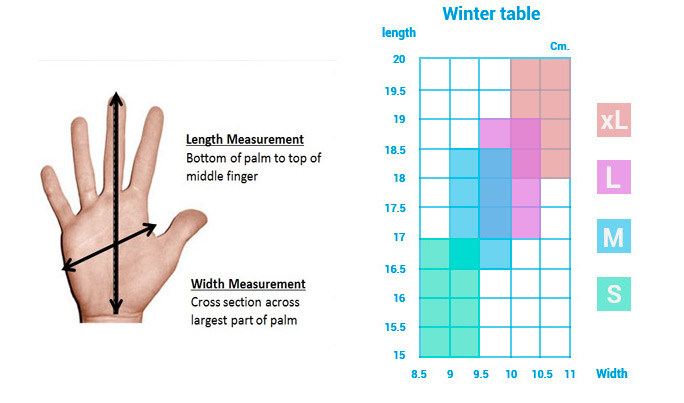 Length Measurement
Bottom of palm to top of middle finger

Width Measurement
Cross section across largest part of palm

Winter table

length

Cm.

20
19.5
19
18.5
18
17.5
17
16.5
16
15.5
15

8.5 9 9.5 10 10.5 11 Width

xL
L
M
S